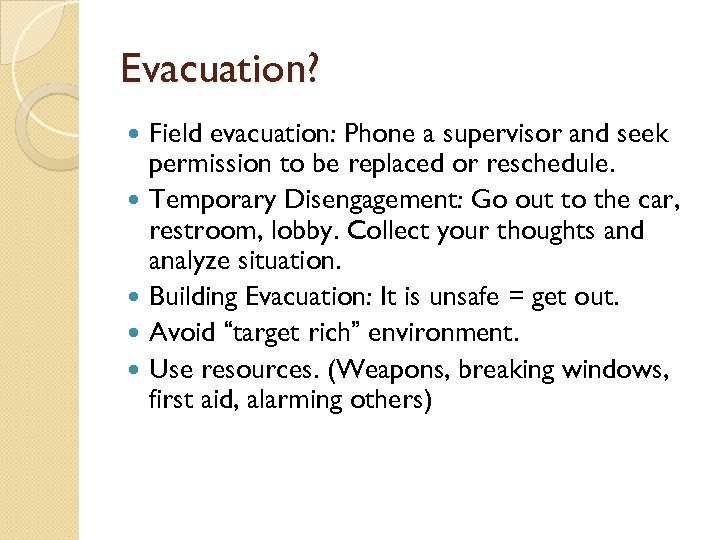 Evacuation?

- Field evacuation: Phone a supervisor and seek permission to be replaced or reschedule.
- Temporary Disengagement: Go out to the car, restroom, lobby. Collect your thoughts and analyze situation.
- Building Evacuation: It is unsafe = get out.
- Avoid “target rich” environment.
- Use resources. (Weapons, breaking windows, first aid, alarming others)